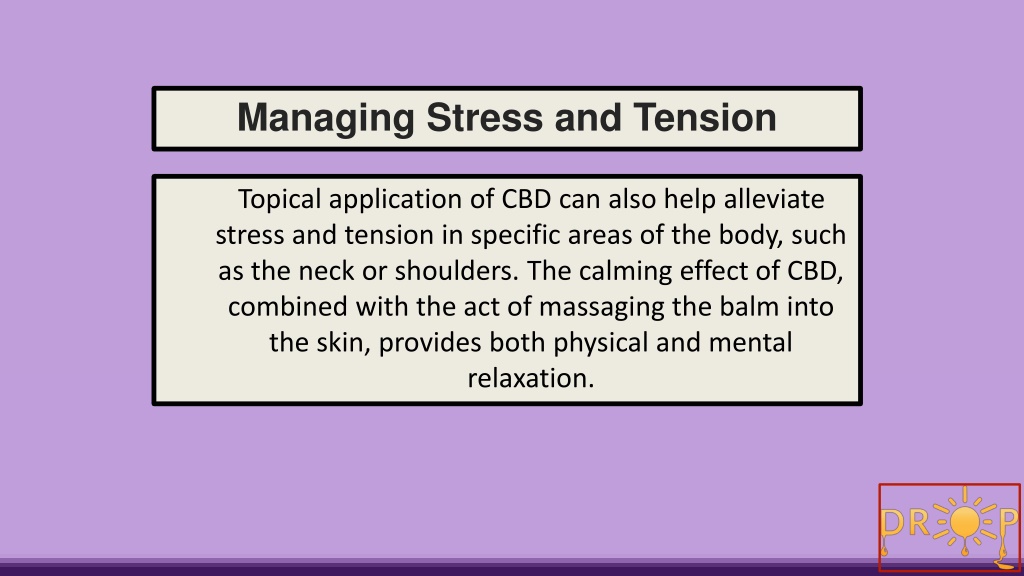 Managing Stress and Tension

Topical application of CBD can also help alleviate stress and tension in specific areas of the body, such as the neck or shoulders. The calming effect of CBD, combined with the act of massaging the balm into the skin, provides both physical and mental relaxation.

DROP